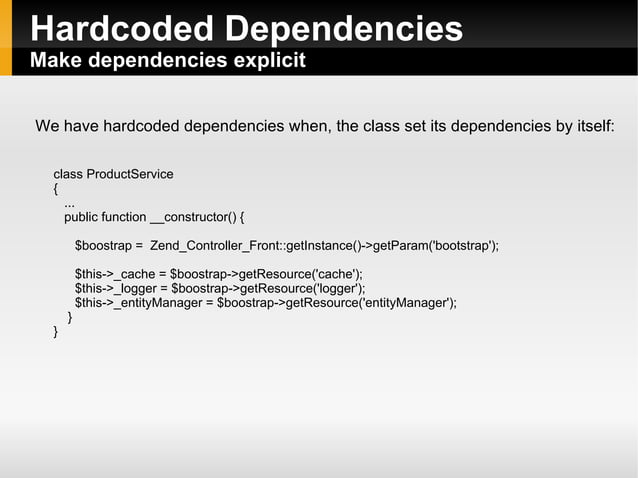 Hardcoded Dependencies
Make dependencies explicit

We have hardcoded dependencies when, the class set its dependencies by itself:

class ProductService
{
...
public function __constructor() {

$boostrap = Zend_Controller_Front::getInstance()->getParam('bootstrap');

$this->_cache = $boostrap->getResource('cache');
$this->_logger = $boostrap->getResource('logger');
$this->_entityManager = $boostrap->getResource('entityManager');
}
}